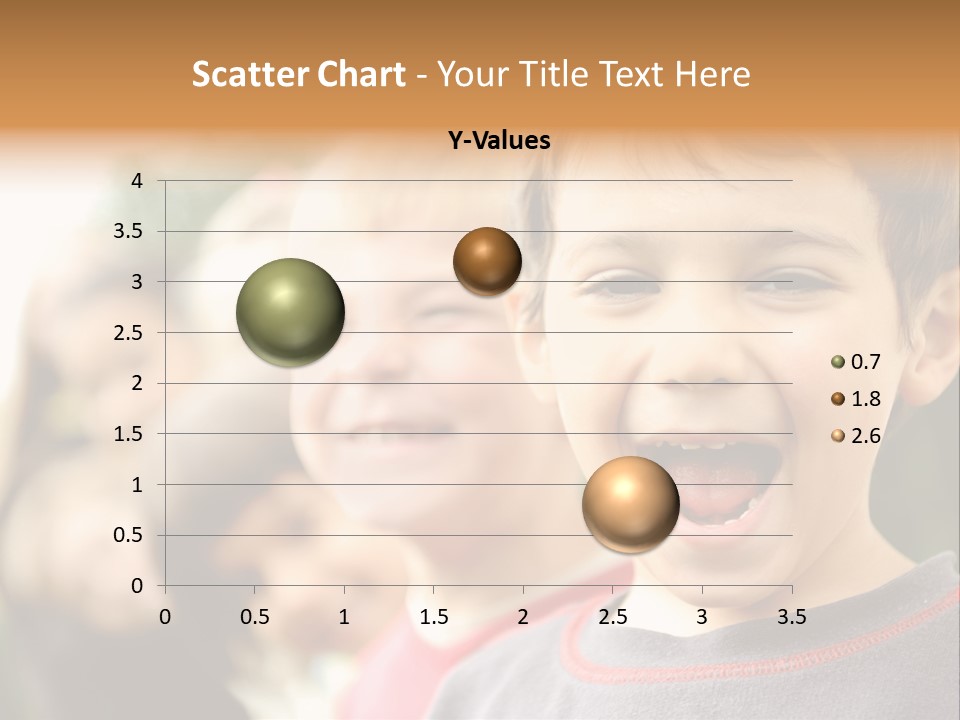 Scatter Chart - Your Title Text Here

Y-Values

4
3.5
3
2.5
2
1.5
1
0.5
0

0 0.5 1 1.5 2 2.5 3 3.5

0.7
1.8
2.6